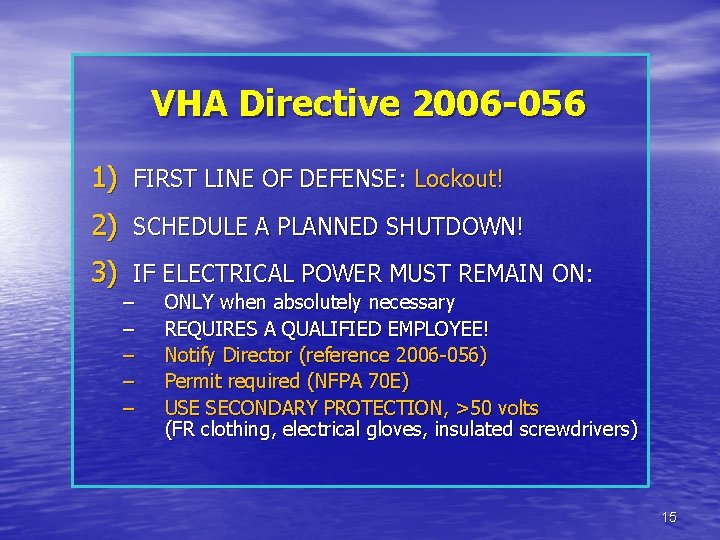 VHA Directive 2006-056

1) FIRST LINE OF DEFENSE: Lockout!

2) SCHEDULE A PLANNED SHUTDOWN!

3) IF ELECTRICAL POWER MUST REMAIN ON:
– ONLY when absolutely necessary
– REQUIRES A QUALIFIED EMPLOYEE!
– Notify Director (reference 2006-056)
– Permit required (NFPA 70E)
– USE SECONDARY PROTECTION, >50 volts (FR clothing, electrical gloves, insulated screwdrivers)

15